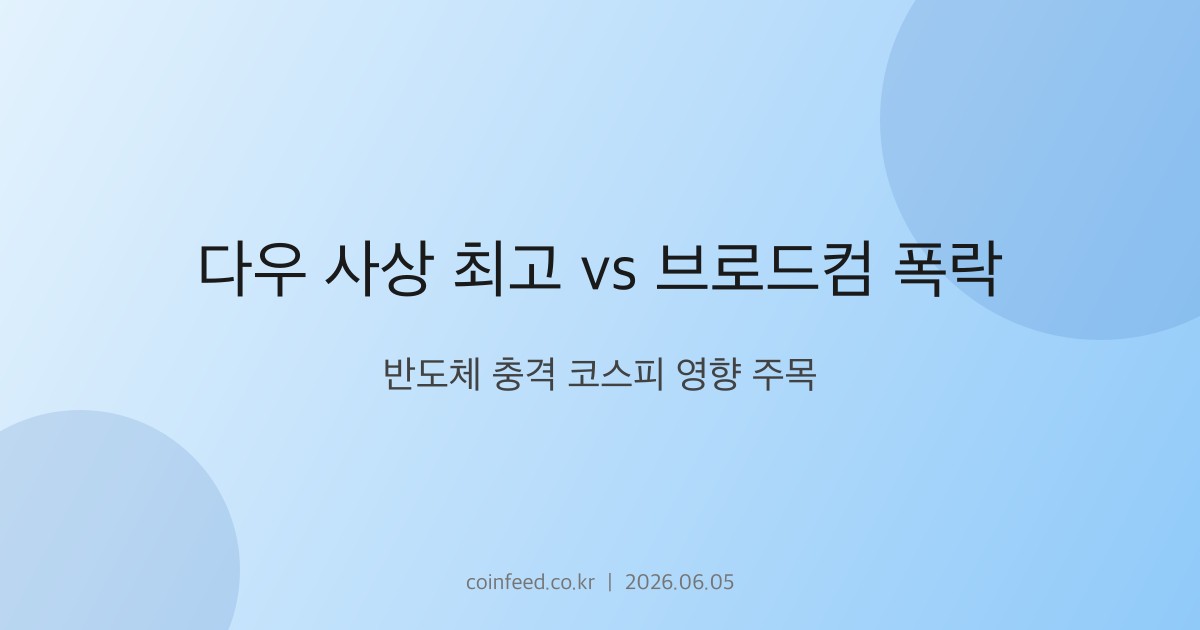 다우 사상 최고 vs 브로드컴 폭락

반도체 충격 코스피 영향 주목

coinfeed.co.kr | 2026.06.05